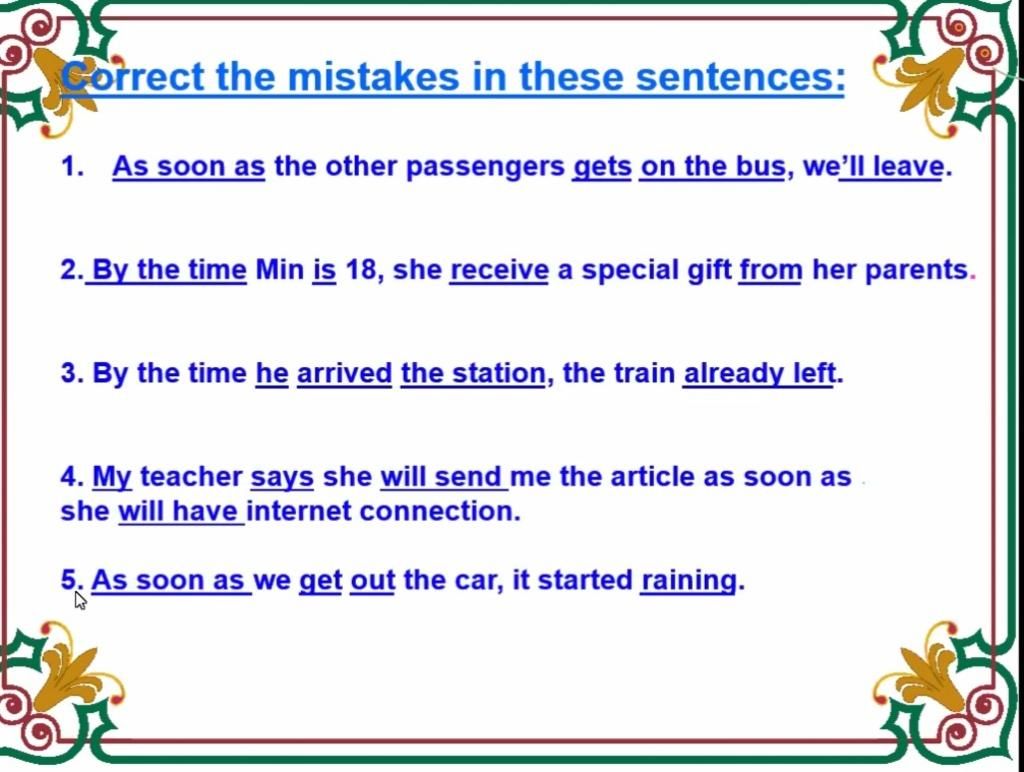 Correct the mistakes in these sentences:

1. As soon as the other passengers gets on the bus, we'll leave.

2. By the time Min is 18, she receive a special gift from her parents.

3. By the time he arrived the station, the train already left.

4. My teacher says she will send me the article as soon as she will have internet connection.

5. As soon as we get out the car, it started raining.